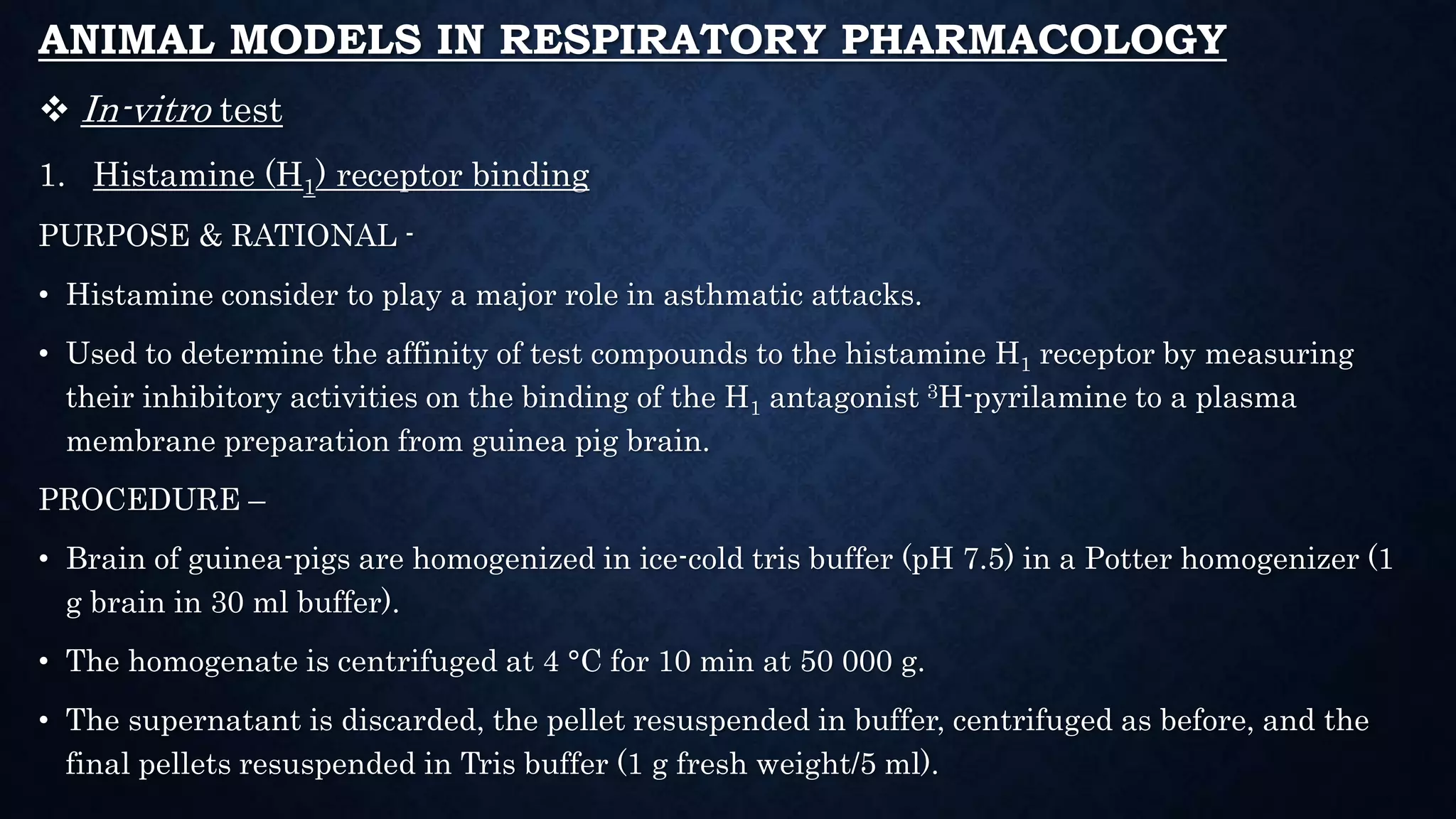 ANIMAL MODELS IN RESPIRATORY PHARMACOLOGY

❖ In-vitro test

1. Histamine ($H_1$) receptor binding

PURPOSE & RATIONAL -

• Histamine consider to play a major role in asthmatic attacks.

• Used to determine the affinity of test compounds to the histamine $H_1$ receptor by measuring their inhibitory activities on the binding of the $H_1$ antagonist $^3$H-pyrilamine to a plasma membrane preparation from guinea pig brain.

PROCEDURE –

• Brain of guinea-pigs are homogenized in ice-cold tris buffer (pH 7.5) in a Potter homogenizer (1 g brain in 30 ml buffer).

• The homogenate is centrifuged at 4 °C for 10 min at 50 000 g.

• The supernatant is discarded, the pellet resuspended in buffer, centrifuged as before, and the final pellets resuspended in Tris buffer (1 g fresh weight/5 ml).